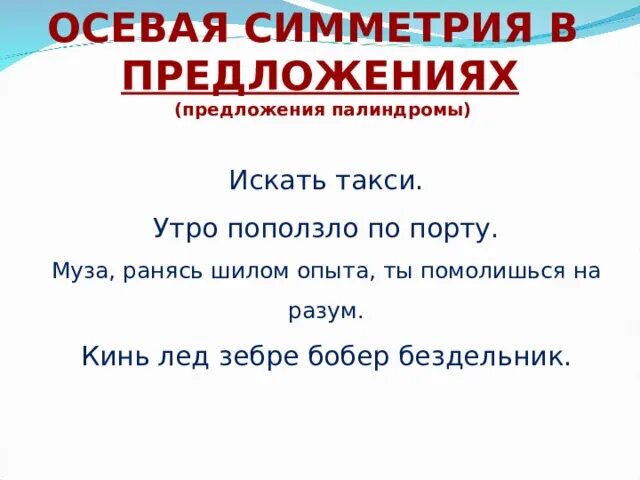 ОСЕВАЯ СИММЕТРИЯ В ПРЕДЛОЖЕНИЯХ
(предложения палиндромы)

Искать такси.

Утро поползло по порту.

Муза, ранясь шилом опыта, ты помолишься на разум.

Кинь лед зебре бобер бездельник.